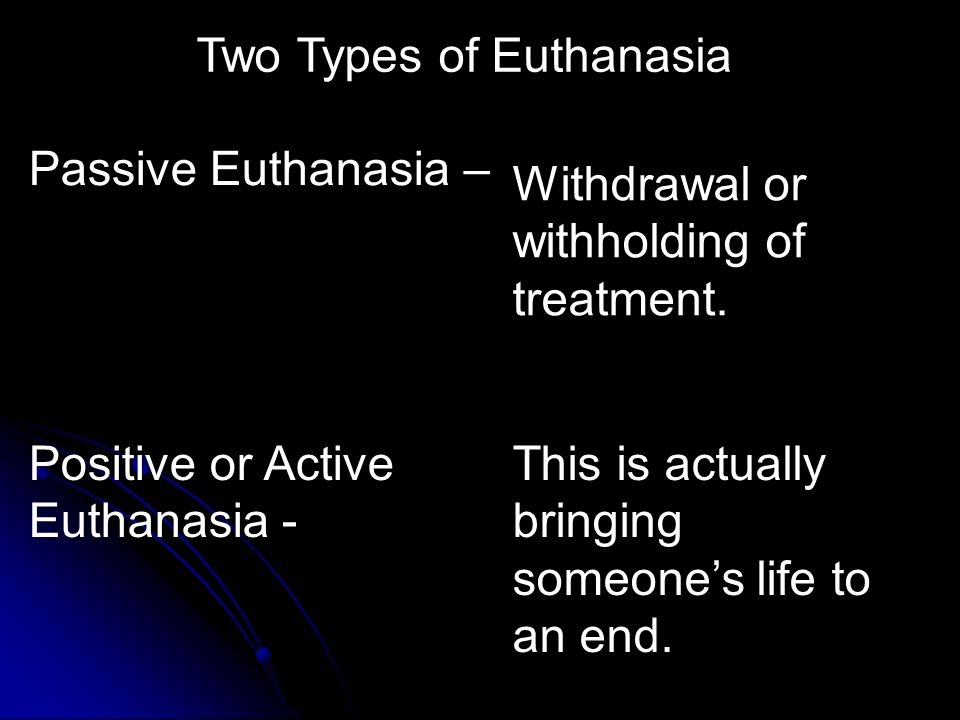 Two Types of Euthanasia

Passive Euthanasia –

Withdrawal or withholding of treatment.

Positive or Active Euthanasia -

This is actually bringing someone's life to an end.